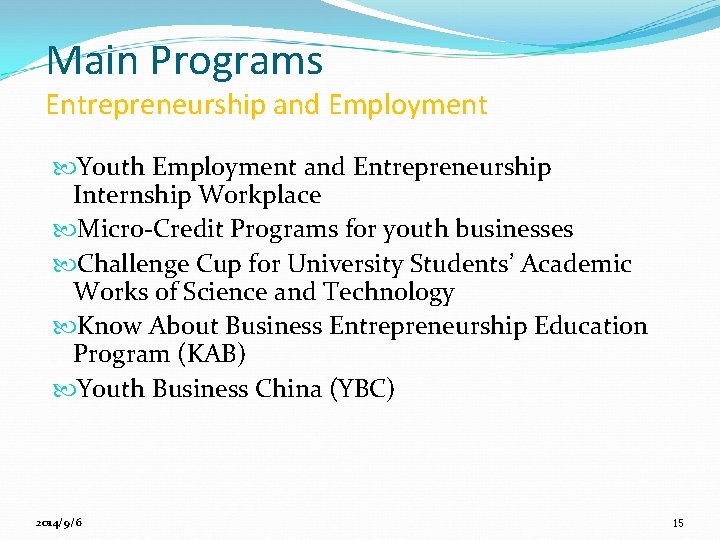 Main Programs
Entrepreneurship and Employment

Youth Employment and Entrepreneurship Internship Workplace
Micro-Credit Programs for youth businesses
Challenge Cup for University Students' Academic Works of Science and Technology
Know About Business Entrepreneurship Education Program (KAB)
Youth Business China (YBC)

2014/9/6
15